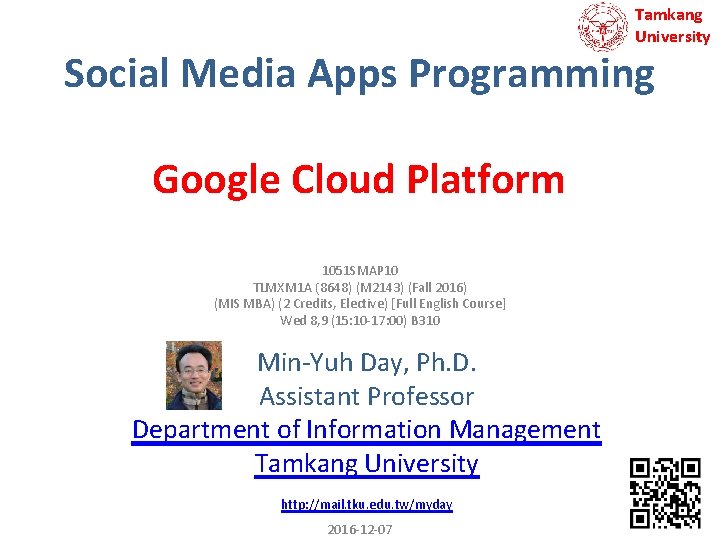 Tamkang University

Social Media Apps Programming

Google Cloud Platform

1051SMAP10
TLMXM1A (8648) (M2143) (Fall 2016)
(MIS MBA) (2 Credits, Elective) [Full English Course]
Wed 8,9 (15:10-17:00) B310

Min-Yuh Day, Ph.D.
Assistant Professor
Department of Information Management
Tamkang University

http://mail.tku.edu.tw/myday

2016-12-07